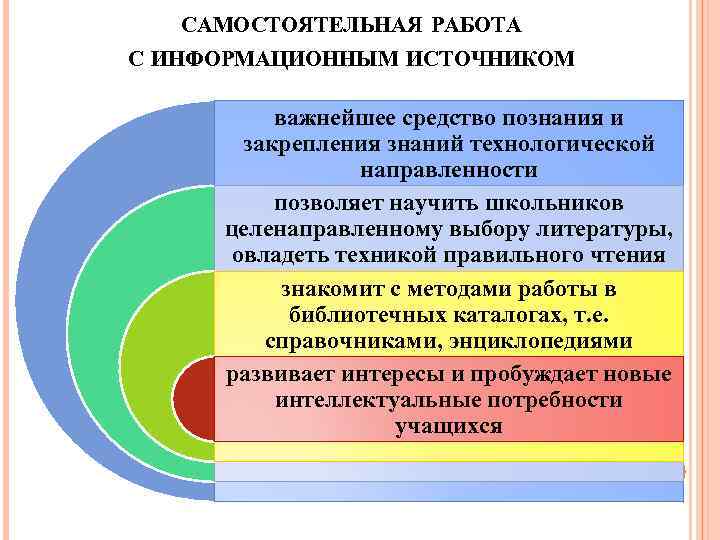 САМОСТОЯТЕЛЬНАЯ РАБОТА С ИНФОРМАЦИОННЫМ ИСТОЧНИКОМ

важнейшее средство познания и закрепления знаний технологической направленности

позволяет научить школьников целенаправленному выбору литературы, овладеть техникой правильного чтения

знакомит с методами работы в библиотечных каталогах, т.е. справочниками, энциклопедиями

развивает интересы и пробуждает новые интеллектуальные потребности учащихся